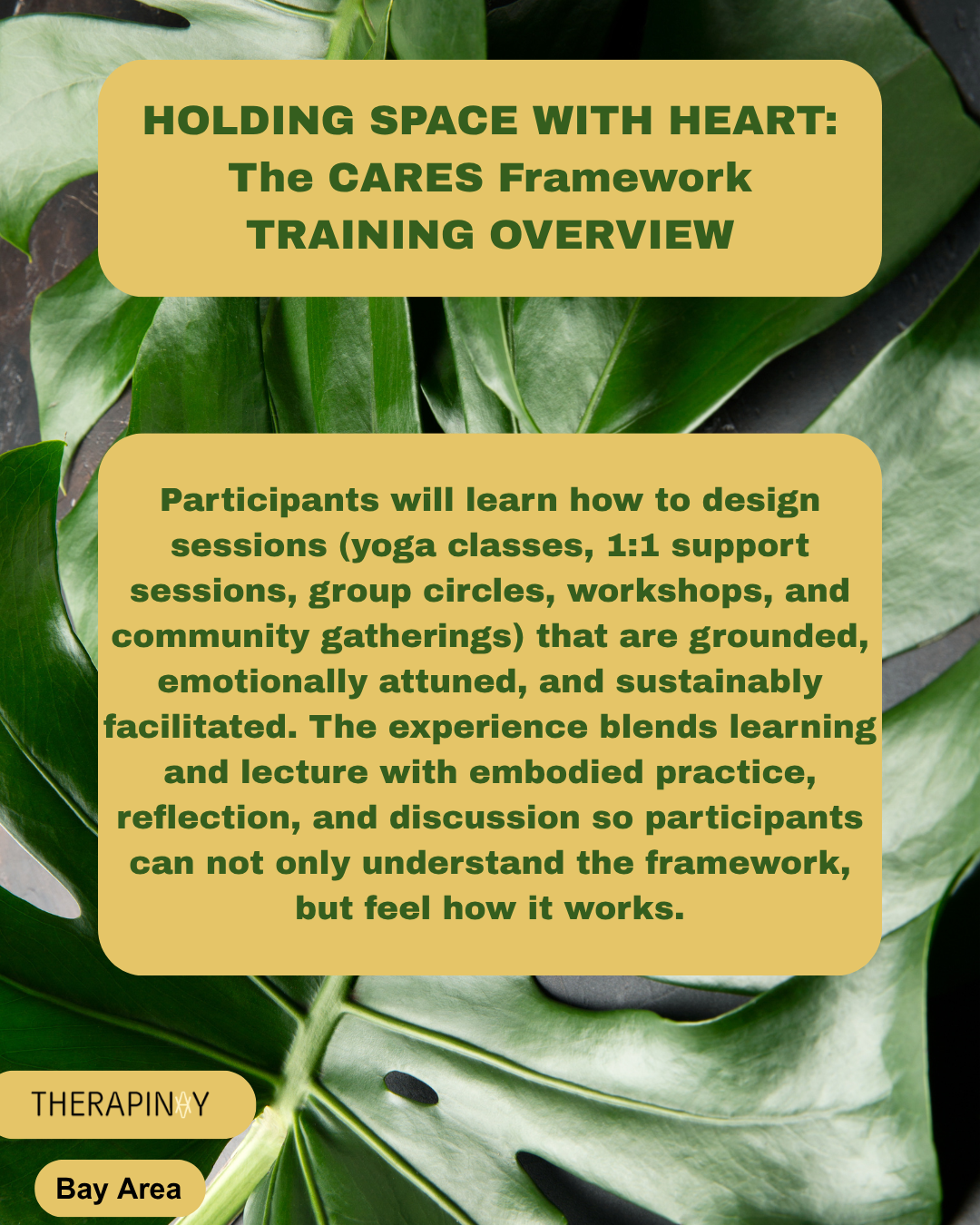 HOLDING SPACE WITH HEART:
The CARES Framework
TRAINING OVERVIEW

Participants will learn how to design sessions (yoga classes, 1:1 support sessions, group circles, workshops, and community gatherings) that are grounded, emotionally attuned, and sustainably facilitated. The experience blends learning and lecture with embodied practice, reflection, and discussion so participants can not only understand the framework, but feel how it works.

THERAPINAY

Bay Area